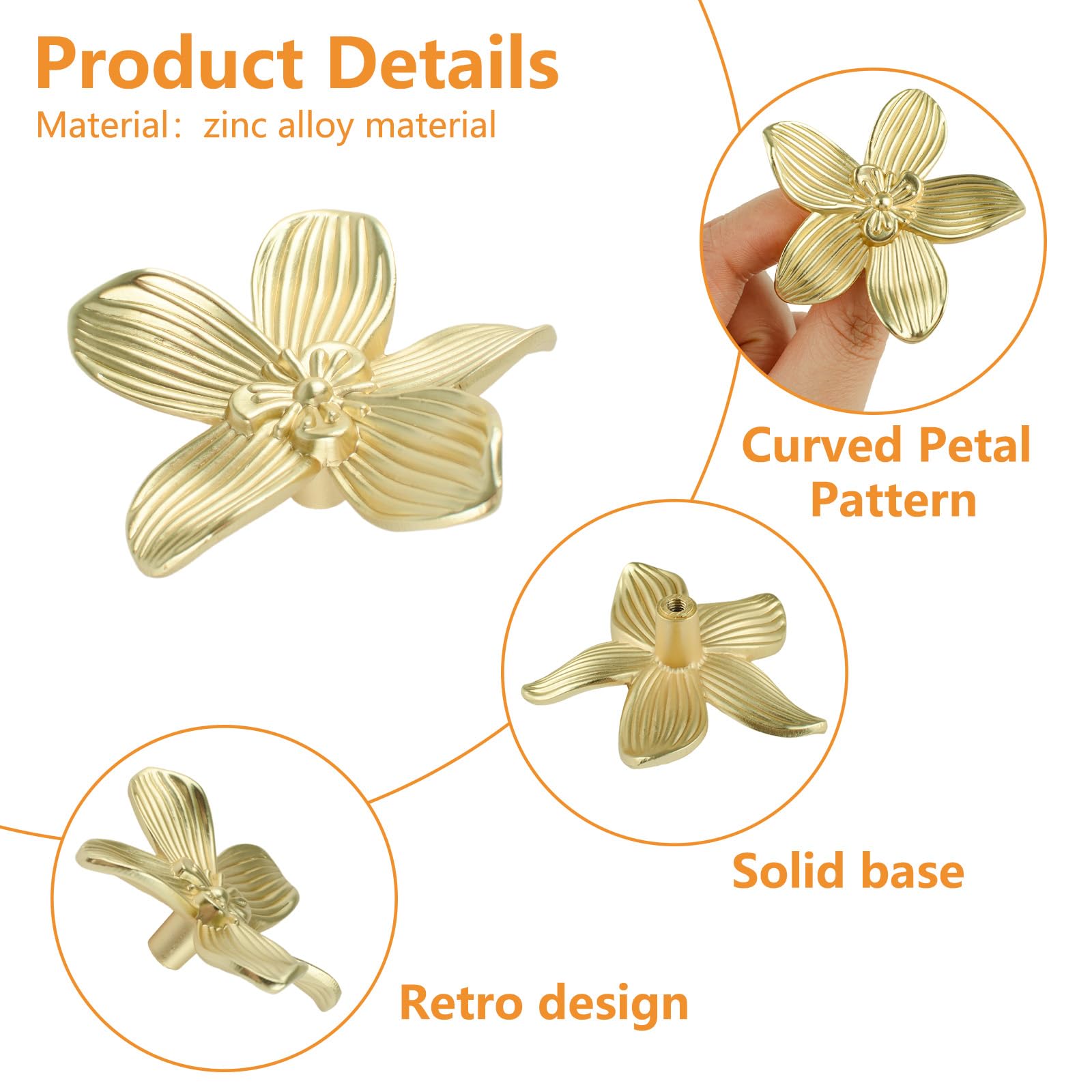 Product Details

Material： zinc alloy material

Curved Petal Pattern

Solid base

Retro design